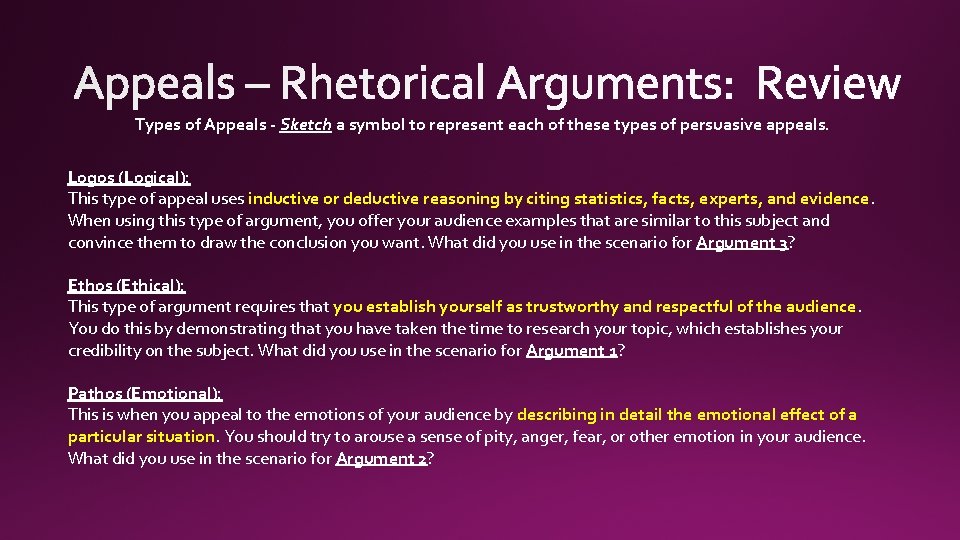 Appeals – Rhetorical Arguments: Review

Types of Appeals - Sketch a symbol to represent each of these types of persuasive appeals.

Logos (Logical):
This type of appeal uses inductive or deductive reasoning by citing statistics, facts, experts, and evidence. When using this type of argument, you offer your audience examples that are similar to this subject and convince them to draw the conclusion you want. What did you use in the scenario for Argument 3?

Ethos (Ethical):
This type of argument requires that you establish yourself as trustworthy and respectful of the audience. You do this by demonstrating that you have taken the time to research your topic, which establishes your credibility on the subject. What did you use in the scenario for Argument 1?

Pathos (Emotional):
This is when you appeal to the emotions of your audience by describing in detail the emotional effect of a particular situation. You should try to arouse a sense of pity, anger, fear, or other emotion in your audience. What did you use in the scenario for Argument 2?